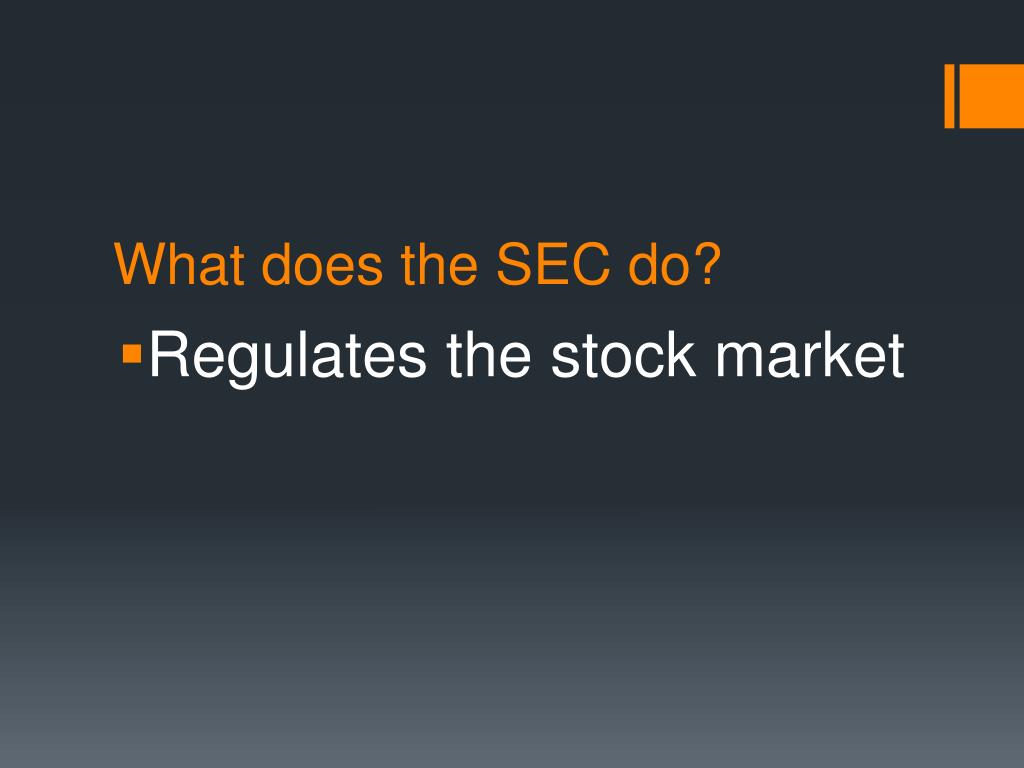 What does the SEC do?

▪Regulates the stock market